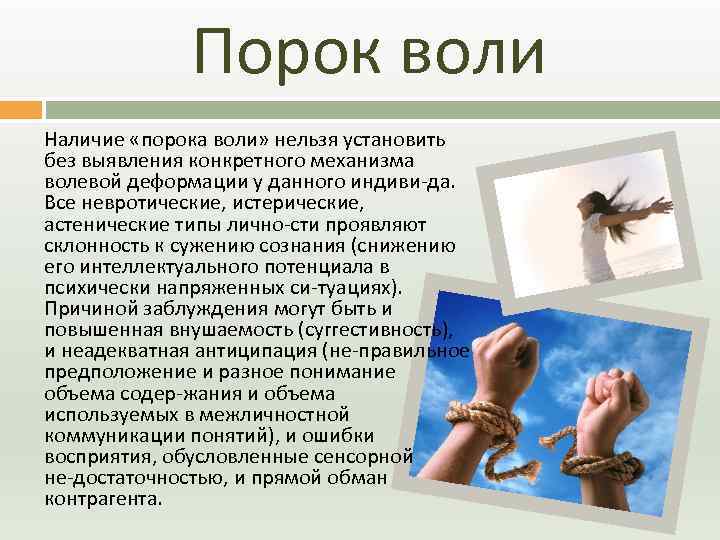 Порок воли

Наличие «порока воли» нельзя установить без выявления конкретного механизма волевой деформации у данного индиви-да. Все невротические, истерические, астенические типы лично-сти проявляют склонность к сужению сознания (снижению его интеллектуального потенциала в психически напряженных си-туациях). Причиной заблуждения могут быть и повышенная внушаемость (суггестивность), и неадекватная антиципация (не-правильное предположение и разное понимание объема содер-жания и объема используемых в межличностной коммуникации понятий), и ошибки восприятия, обусловленные сенсорной не-достаточностью, и прямой обман контрагента.